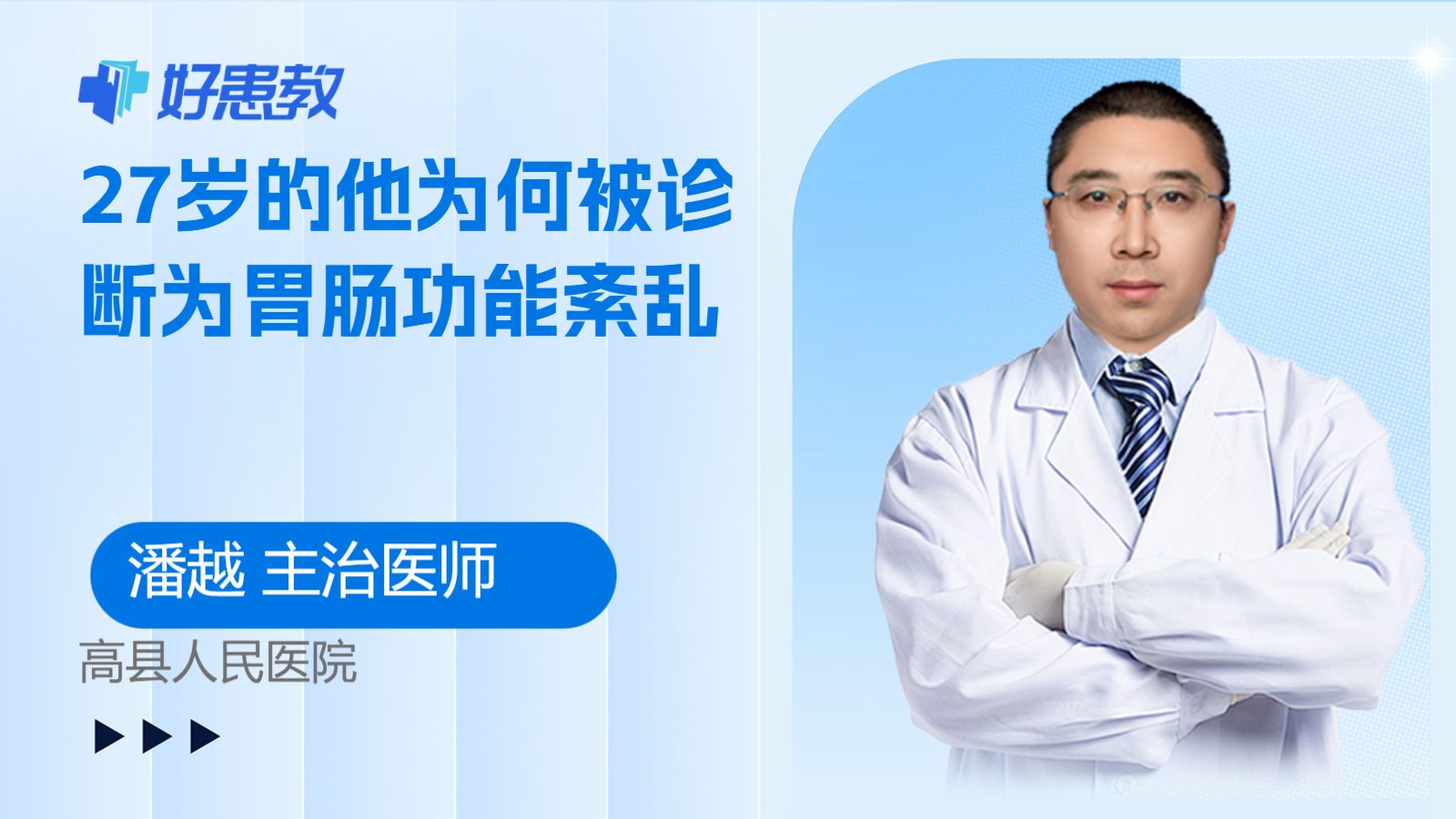 好患教

27岁的他为何被诊断为胃肠功能紊乱

潘越 主治医师

高县人民医院